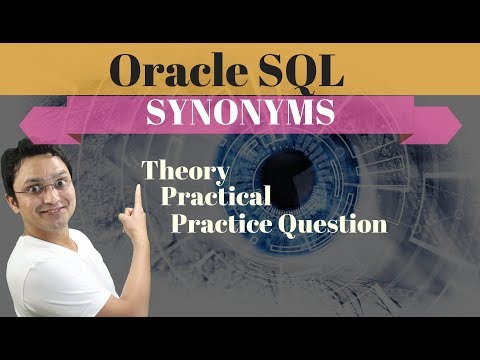 Oracle SQL

SYNONYMS

Theory
Practical
Practice Question